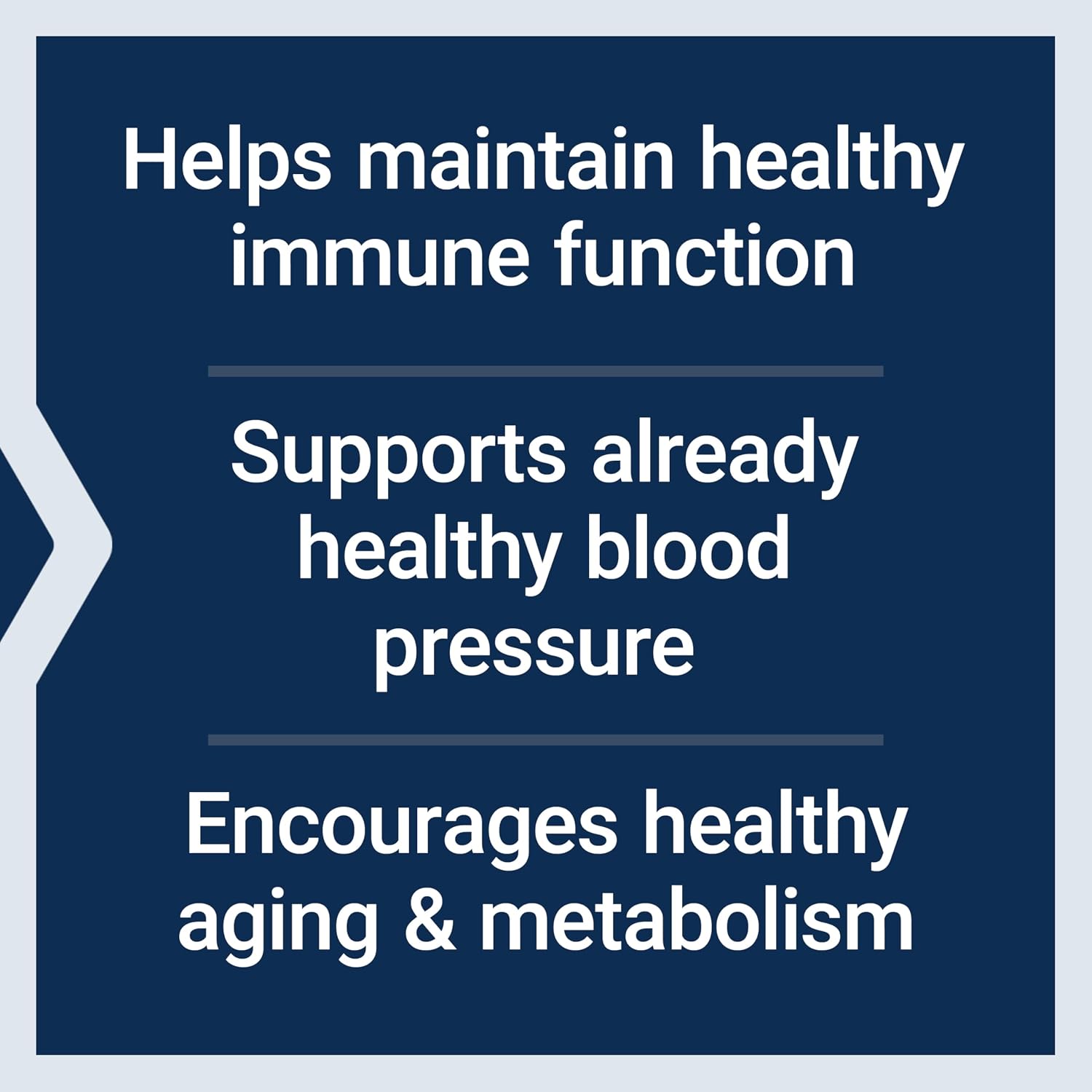 Helps maintain healthy immune function

Supports already healthy blood pressure

Encourages healthy aging & metabolism